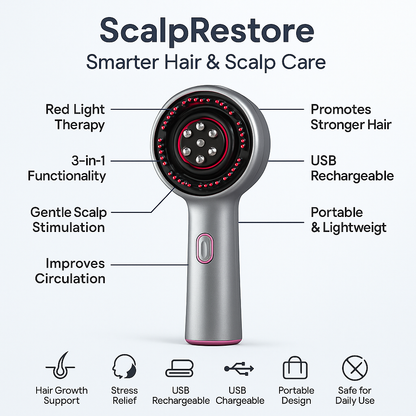 ScalpRestore
Smarter Hair & Scalp Care

Red Light Therapy

3-in-1 Functionality

Gentle Scalp Stimulation

Improves Circulation

Promotes Stronger Hair

USB Rechargeable

Portable & Lightweigt

Hair Growth Support

Stress Relief

USB Rechargeable

USB Chargeable

Portable Design

Safe for Daily Use